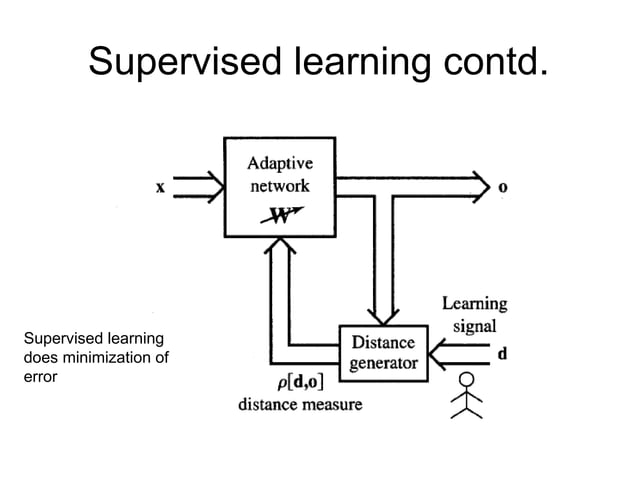 Supervised learning contd.

x

Adaptive network

W

o

Learning signal

d

Distance generator

$\rho[\mathbf{d},\mathbf{o}]$
distance measure

Supervised learning does minimization of error